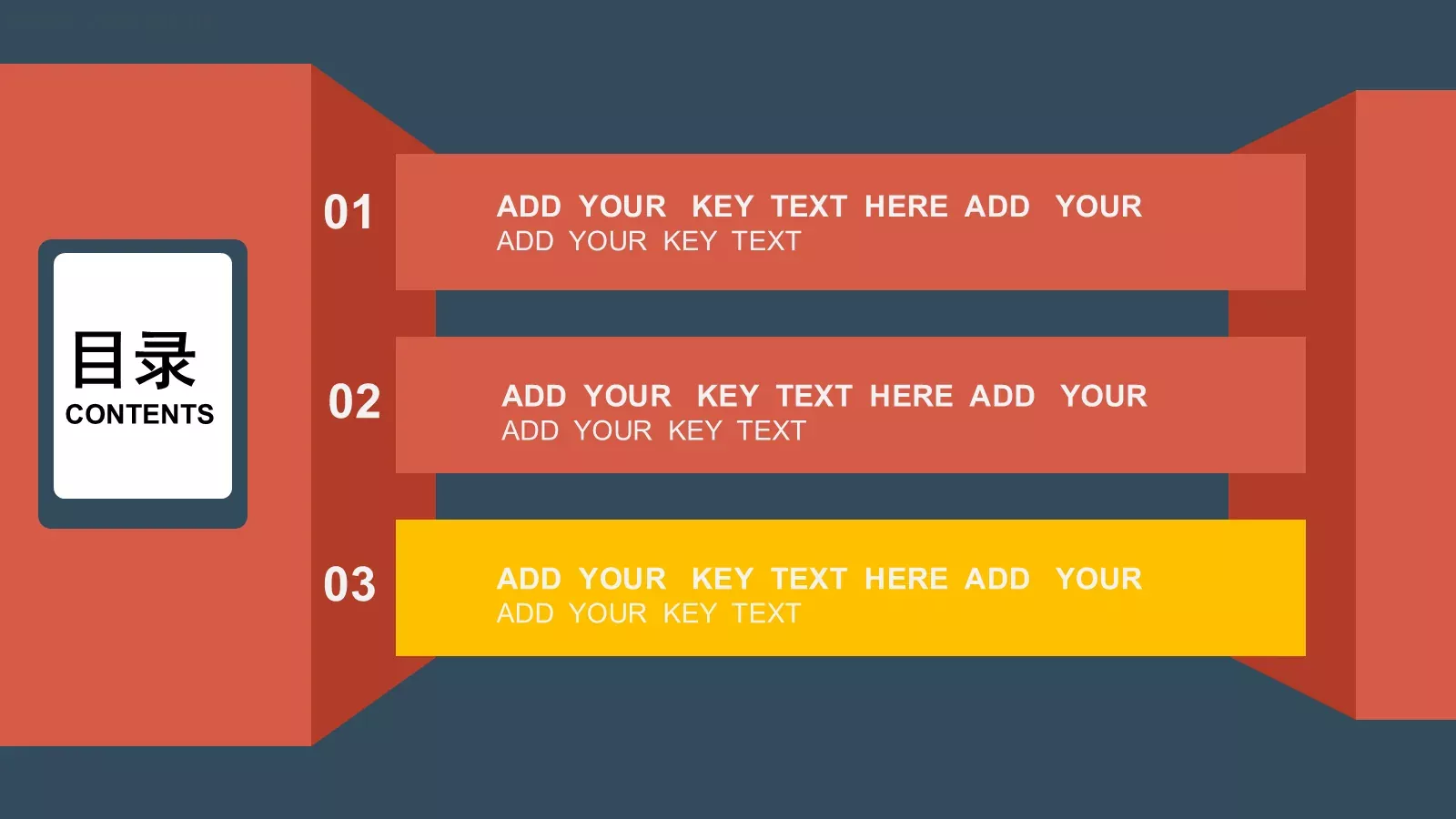 目录
CONTENTS

01
ADD YOUR KEY TEXT HERE ADD YOUR
ADD YOUR KEY TEXT

02
ADD YOUR KEY TEXT HERE ADD YOUR
ADD YOUR KEY TEXT

03
ADD YOUR KEY TEXT HERE ADD YOUR
ADD YOUR KEY TEXT